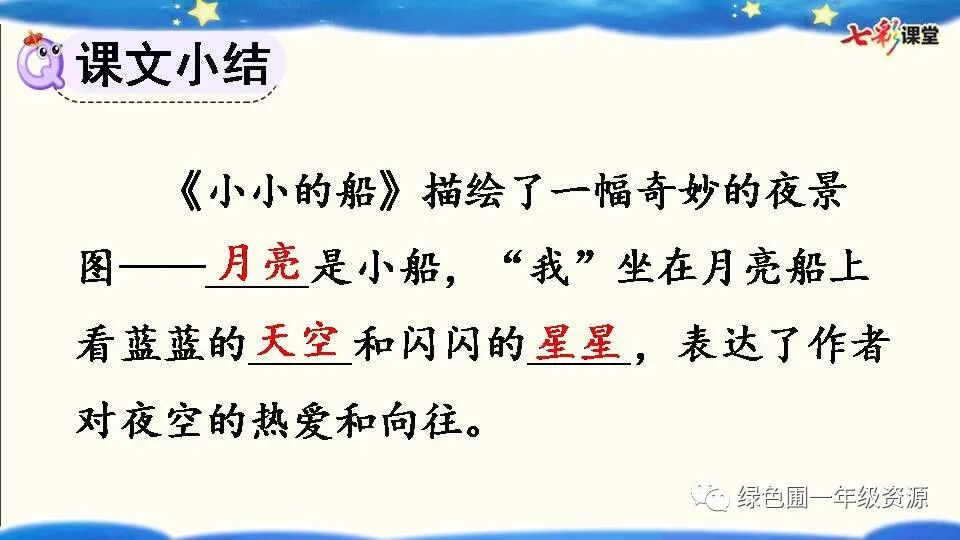 七彩课堂

课文小结

《小小的船》描绘了一幅奇妙的夜景图——月亮是小船，“我”坐在月亮船上看蓝蓝的天空和闪闪的星星，表达了作者对夜空的热爱和向往。

绿色圃一年级资源